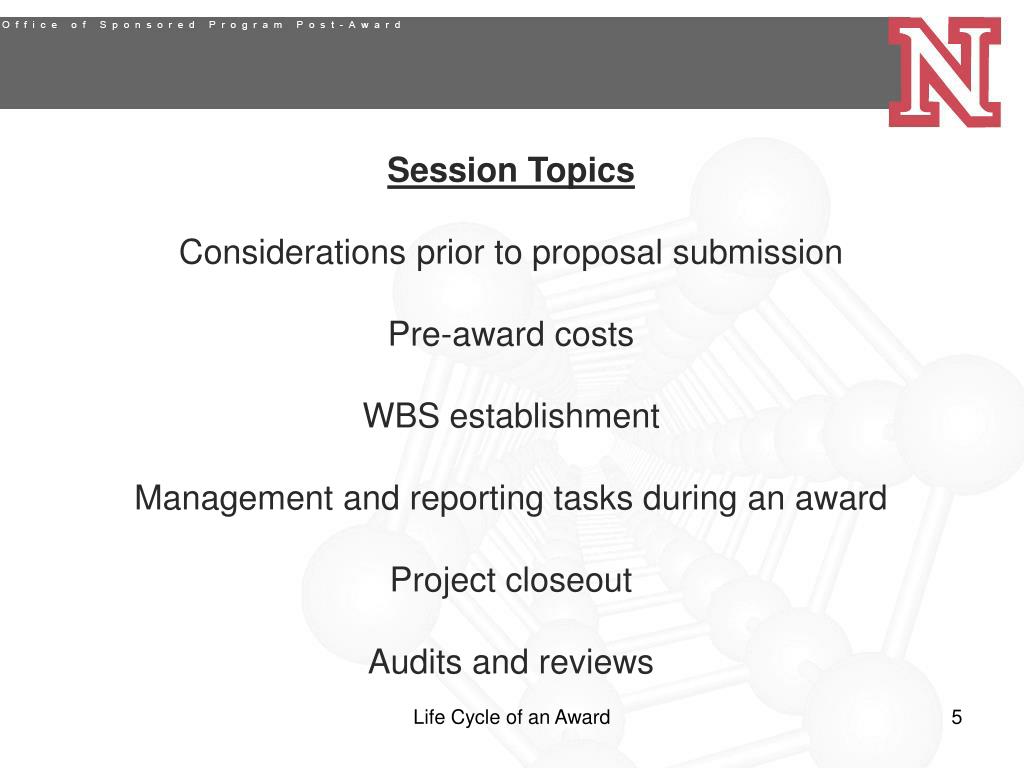 Office of Sponsored Program Post-Award

N

Session Topics

Considerations prior to proposal submission

Pre-award costs

WBS establishment

Management and reporting tasks during an award

Project closeout

Audits and reviews

Life Cycle of an Award

5